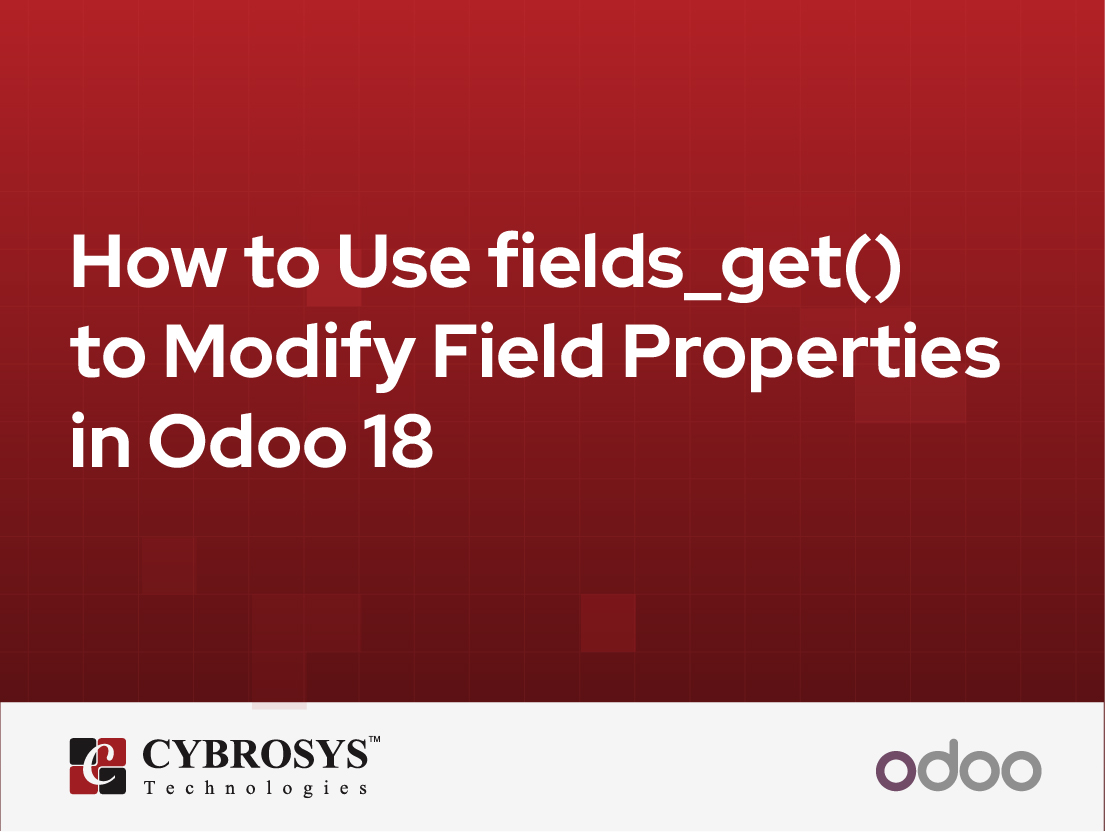 How to Use fields_get() to Modify Field Properties in Odoo 18

CYBROSYS™
Technologies

odoo